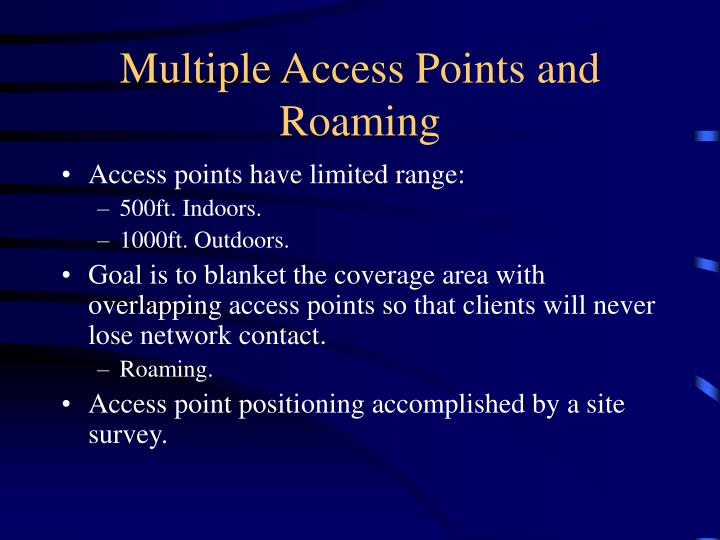 Multiple Access Points and Roaming

• Access points have limited range:
– 500ft. Indoors.
– 1000ft. Outdoors.

• Goal is to blanket the coverage area with overlapping access points so that clients will never lose network contact.
– Roaming.

• Access point positioning accomplished by a site survey.